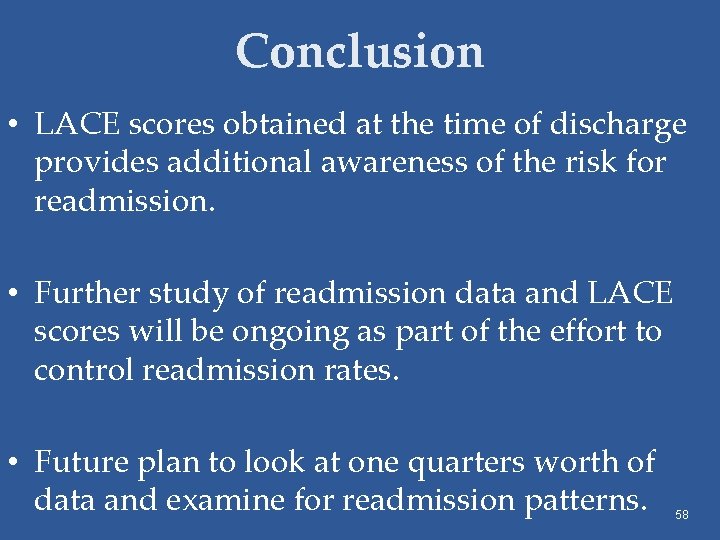 Conclusion

• LACE scores obtained at the time of discharge provides additional awareness of the risk for readmission.

• Further study of readmission data and LACE scores will be ongoing as part of the effort to control readmission rates.

• Future plan to look at one quarters worth of data and examine for readmission patterns.

58